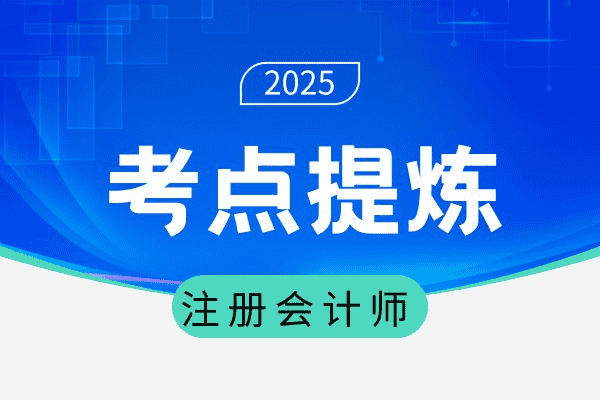 2025

考点提炼

注册会计师